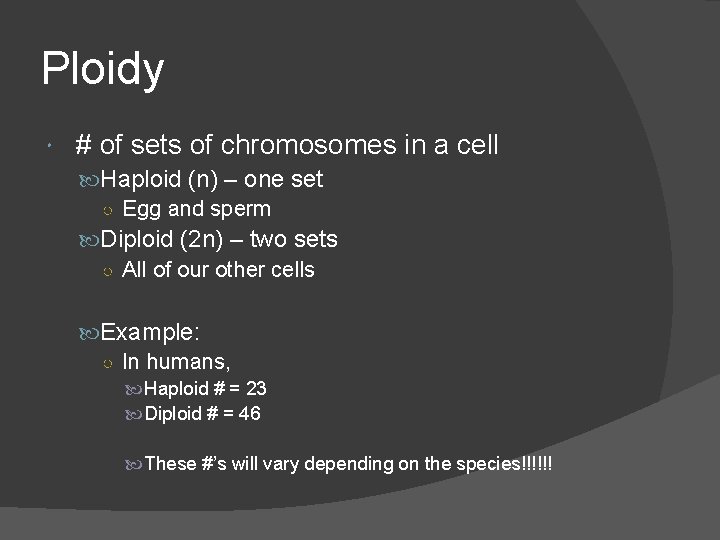 Ploidy

# of sets of chromosomes in a cell

Haploid (n) – one set

Egg and sperm

Diploid (2n) – two sets

All of our other cells

Example:

In humans,

Haploid # = 23

Diploid # = 46

These #'s will vary depending on the species!!!!!!